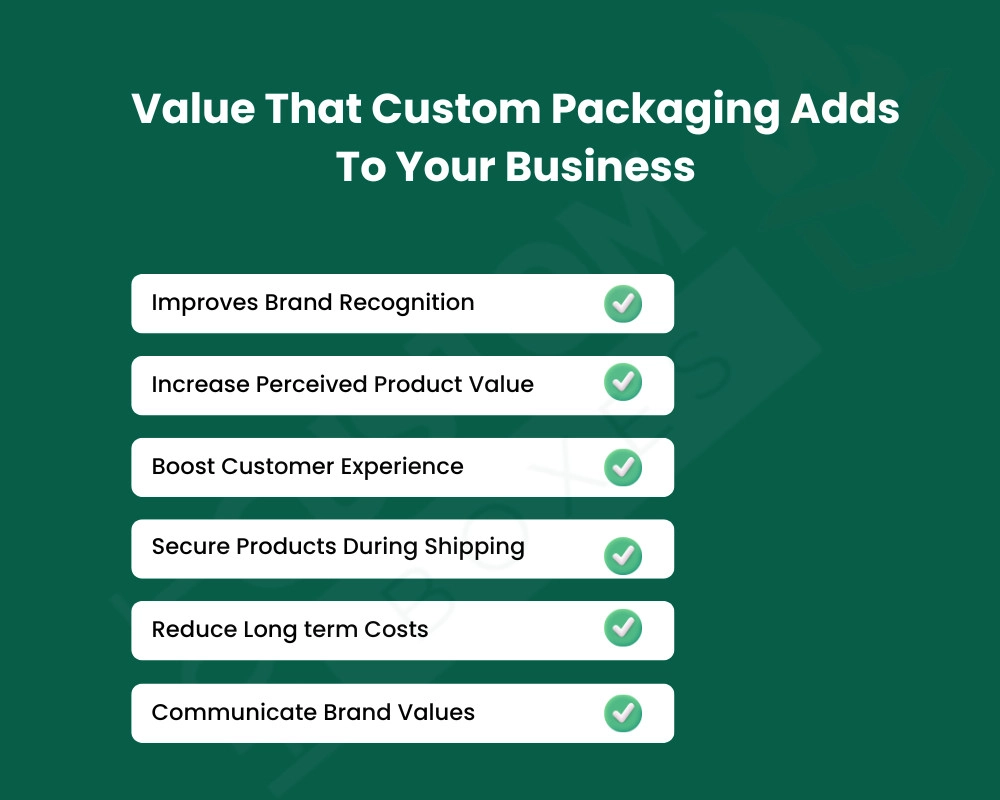 Value That Custom Packaging Adds To Your Business

Improves Brand Recognition

Increase Perceived Product Value

Boost Customer Experience

Secure Products During Shipping

Reduce Long term Costs

Communicate Brand Values